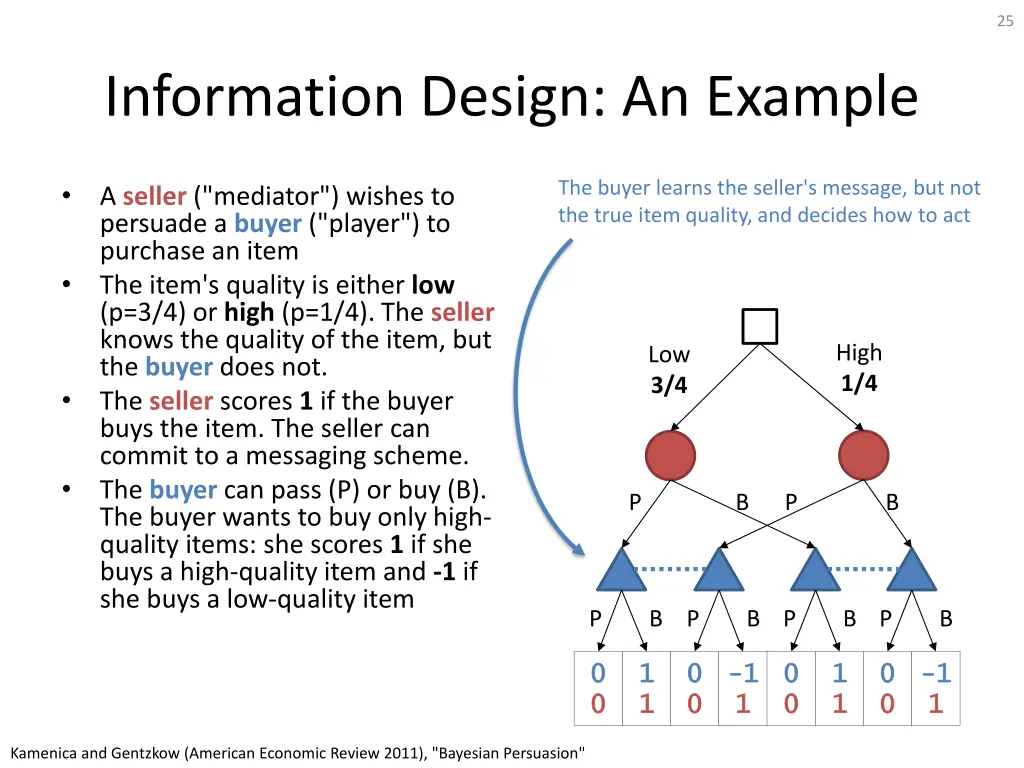 25

Information Design: An Example

• A seller ("mediator") wishes to persuade a buyer ("player") to purchase an item
• The item's quality is either low (p=3/4) or high (p=1/4). The seller knows the quality of the item, but the buyer does not.
• The seller scores 1 if the buyer buys the item. The seller can commit to a messaging scheme.
• The buyer can pass (P) or buy (B). The buyer wants to buy only high-quality items: she scores 1 if she buys a high-quality item and -1 if she buys a low-quality item

The buyer learns the seller's message, but not the true item quality, and decides how to act

Low
3/4

High
1/4

P B P B

P B P B P B P B

| 0 | 1 | 0 | -1 | 0 | 1 | 0 | -1 |
|---|---|---|---|---|---|---|---|
| 0 | 1 | 0 | 1 | 0 | 1 | 0 | 1 |

Kamenica and Gentzkow (American Economic Review 2011), "Bayesian Persuasion"